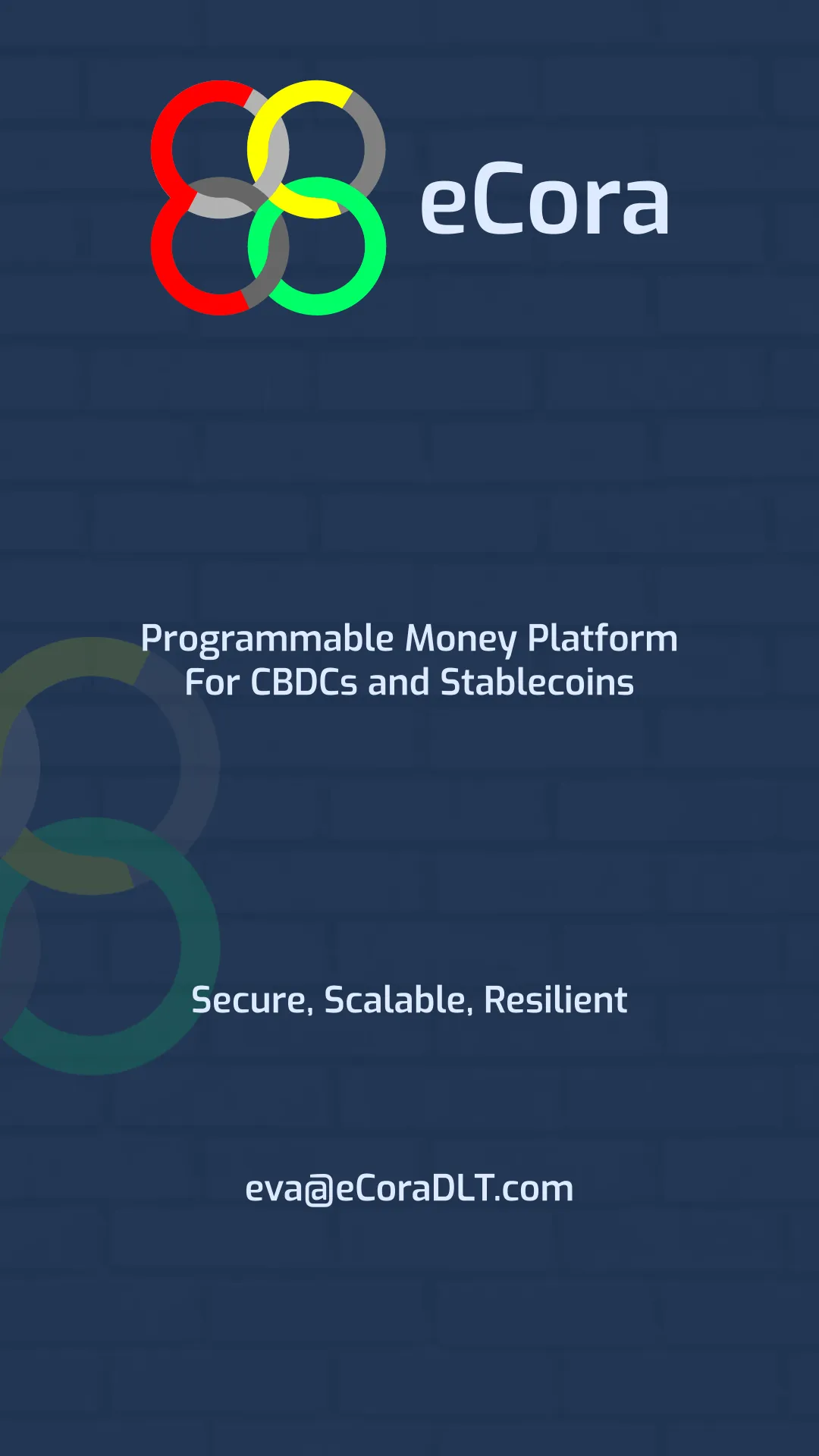 eCora

Programmable Money Platform For CBDCs and Stablecoins

Secure, Scalable, Resilient

eva@eCoraDLT.com